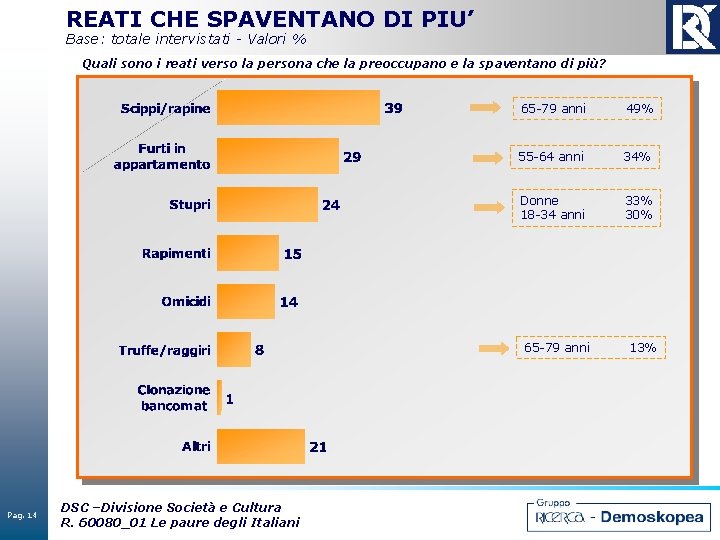 REATI CHE SPAVENTANO DI PIU'
Base: totale intervistati - Valori %

Quali sono i reati verso la persona che la preoccupano e la spaventano di più?

Scippi/rapine 39
65-79 anni 49%

Furti in appartamento 29
55-64 anni 34%

Stupri 24
Donne 33%
18-34 anni 30%

Rapimenti 15

Omicidi 14

Truffe/raggiri 8
65-79 anni 13%

Clonazione bancomat 1

Altri 21

Pag. 14

DSC –Divisione Società e Cultura
R. 60080_01 Le paure degli Italiani

Gruppo RICERCA - Demoskopea